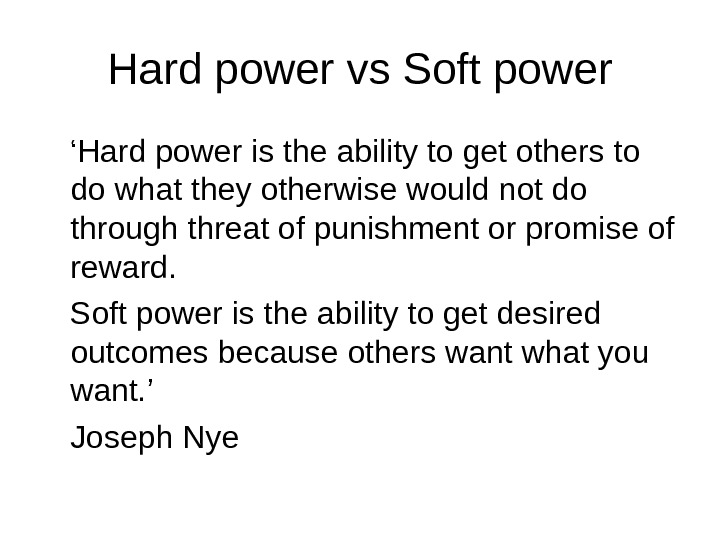 Hard power vs Soft power

‘Hard power is the ability to get others to do what they otherwise would not do through threat of punishment or promise of reward.

Soft power is the ability to get desired outcomes because others want what you want.’

Joseph Nye